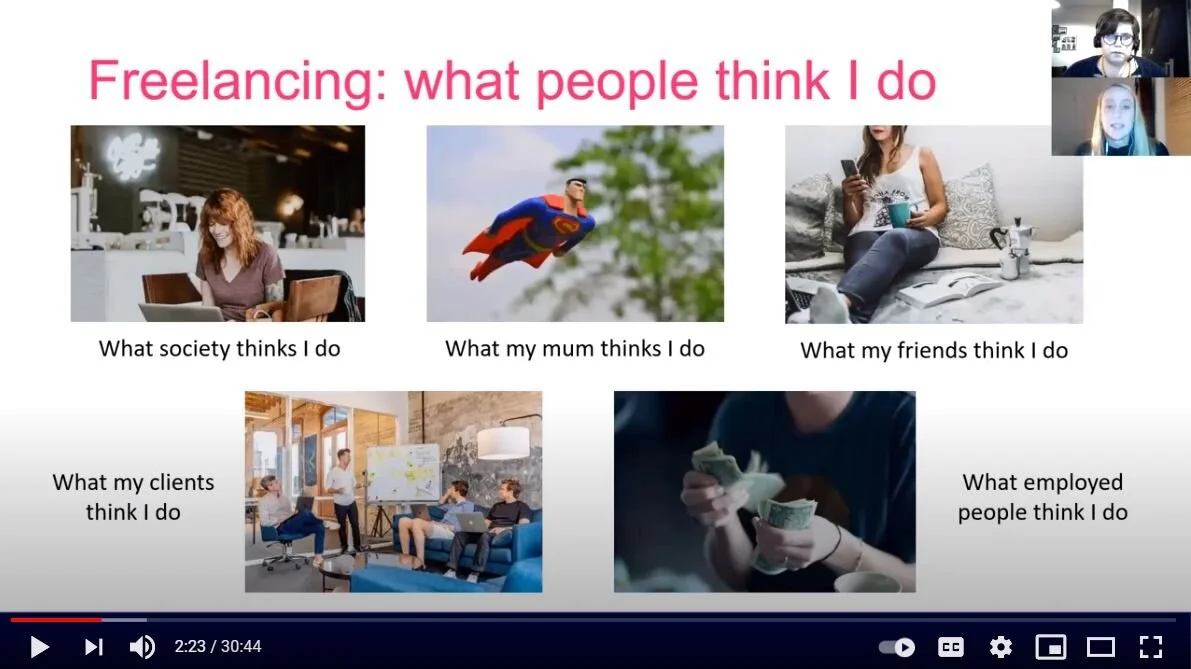 Freelancing: what people think I do

What society thinks I do

What my mum thinks I do

What my friends think I do

What my clients think I do

What employed people think I do

2:23 / 30:44